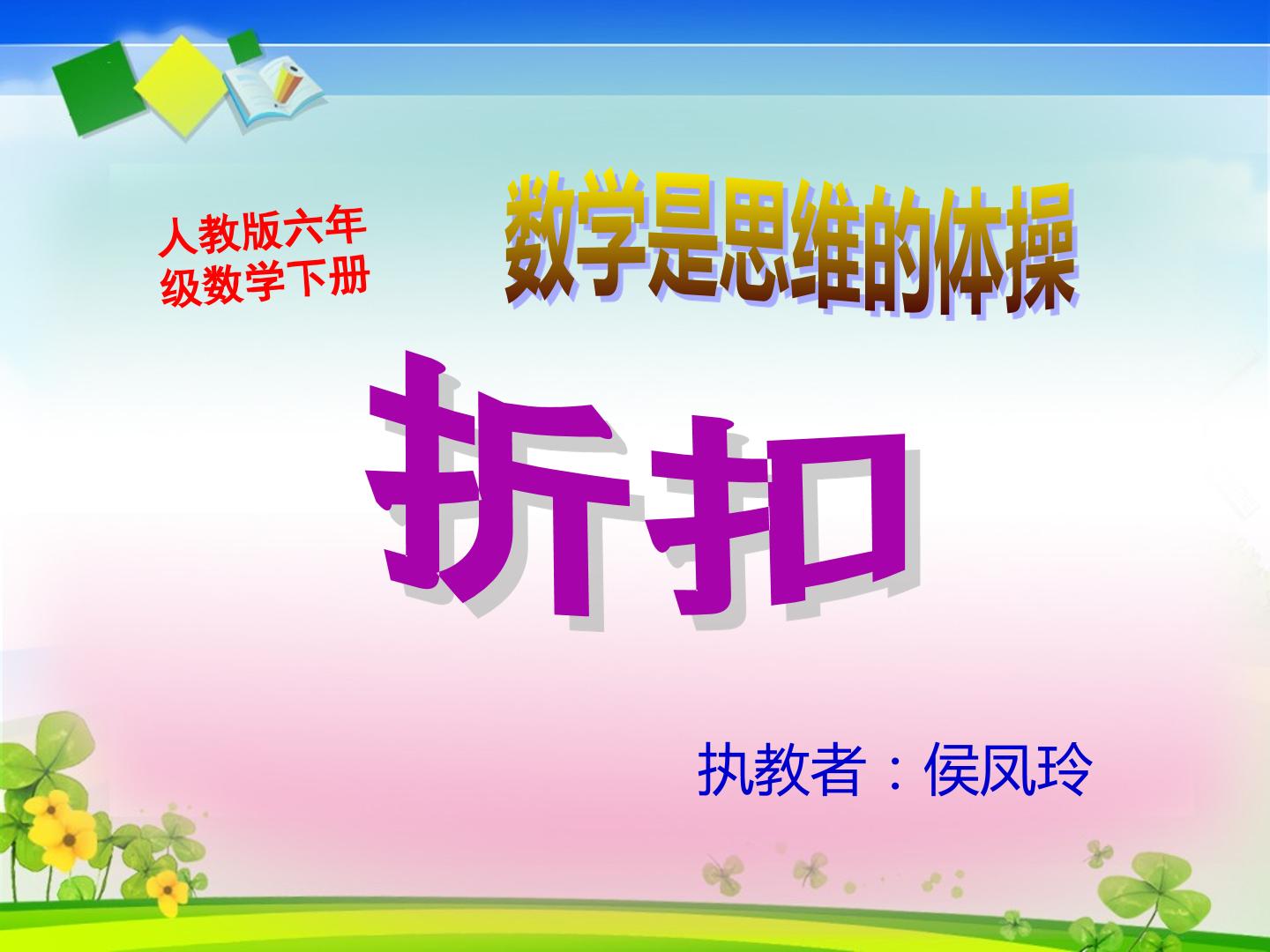 人教版六年级数学下册

数学是思维的体操

折扣

执教者：侯凤玲